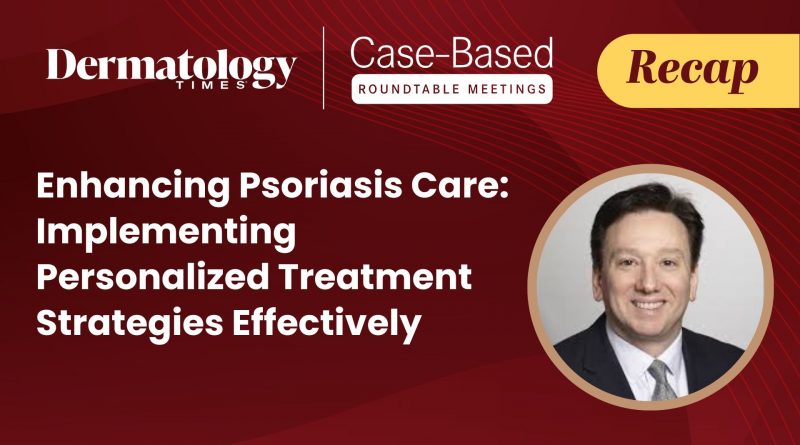 Dermatology TIMES

Case-Based
ROUNDTABLE MEETINGS

Recap

Enhancing Psoriasis Care: Implementing Personalized Treatment Strategies Effectively